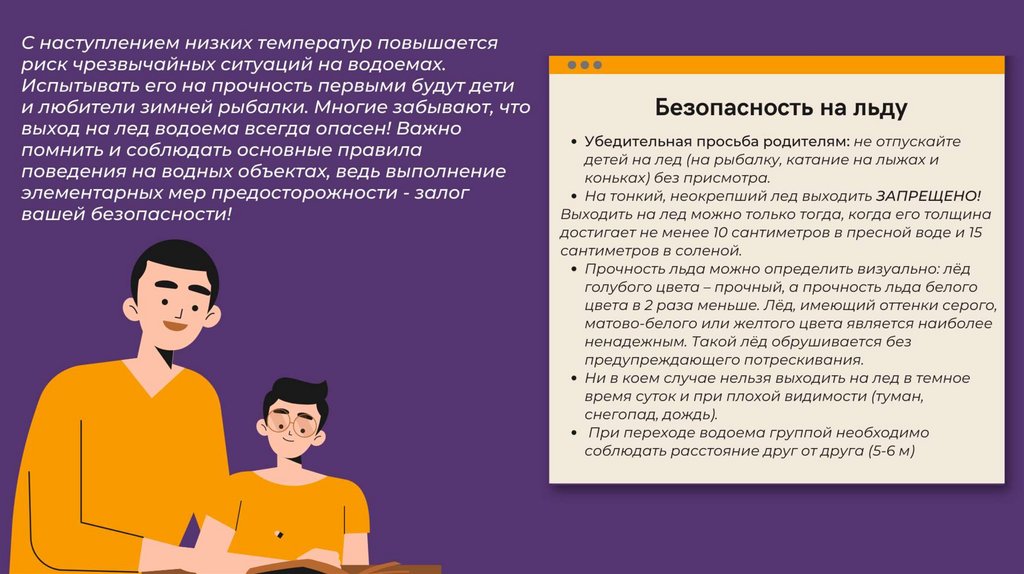 С наступлением низких температур повышается риск чрезвычайных ситуаций на водоемах. Испытывать его на прочность первыми будут дети и любители зимней рыбалки. Многие забывают, что выход на лед водоема всегда опасен! Важно помнить и соблюдать основные правила поведения на водных объектах, ведь выполнение элементарных мер предосторожности - залог вашей безопасности!

Безопасность на льду

• Убедительная просьба родителям: не отпускайте детей на лед (на рыбалку, катание на лыжах и коньках) без присмотра.
• На тонкий, неокрепший лед выходить ЗАПРЕЩЕНО! Выходить на лед можно только тогда, когда его толщина достигает не менее 10 сантиметров в пресной воде и 15 сантиметров в соленой.
• Прочность льда можно определить визуально: лёд голубого цвета – прочный, а прочность льда белого цвета в 2 раза меньше. Лёд, имеющий оттенки серого, матово-белого или желтого цвета является наиболее ненадежным. Такой лёд обрушивается без предупреждающего потрескивания.
• Ни в коем случае нельзя выходить на лед в темное время суток и при плохой видимости (туман, снегопад, дождь).
• При переходе водоема группой необходимо соблюдать расстояние друг от друга (5-6 м)